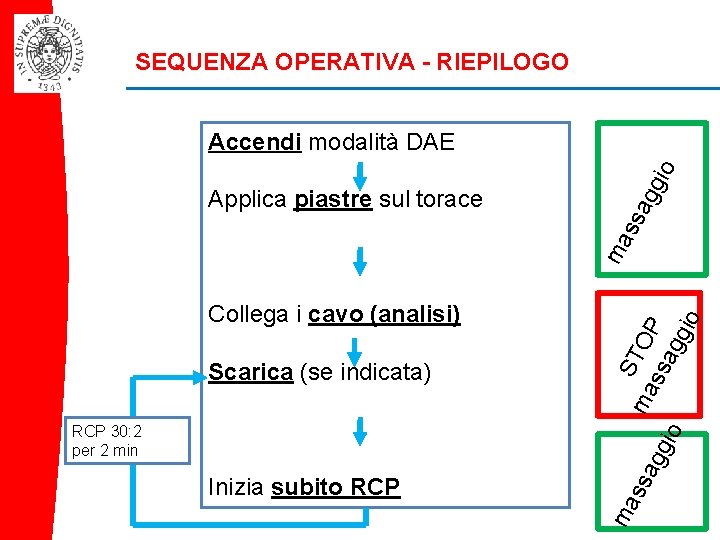 IN SUPREMÆ DIGNITATIS
1343

SEQUENZA OPERATIVA - RIEPILOGO

Accendi modalità DAE

Applica piastre sul torace

Collega i cavo (analisi)

Scarica (se indicata)

Inizia subito RCP

RCP 30:2
per 2 min

massaggio

STOP massaggio

massaggio